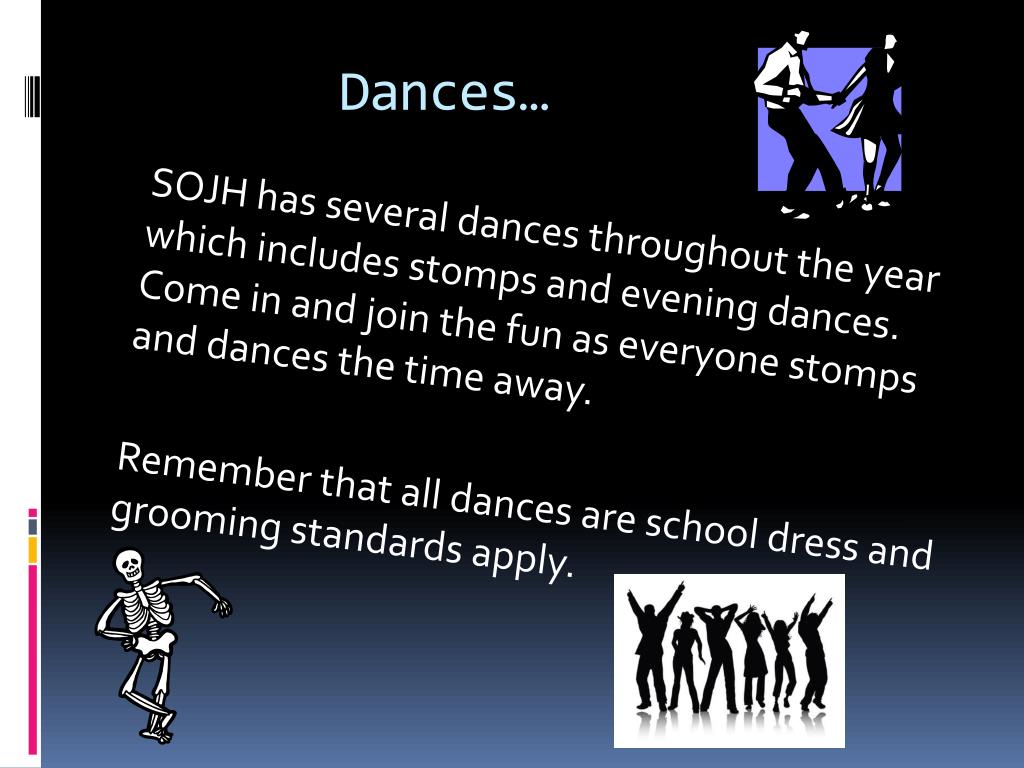 Dances…

SOJH has several dances throughout the year which includes stomps and evening dances. Come in and join the fun as everyone stomps and dances the time away.

Remember that all dances are school dress and grooming standards apply.